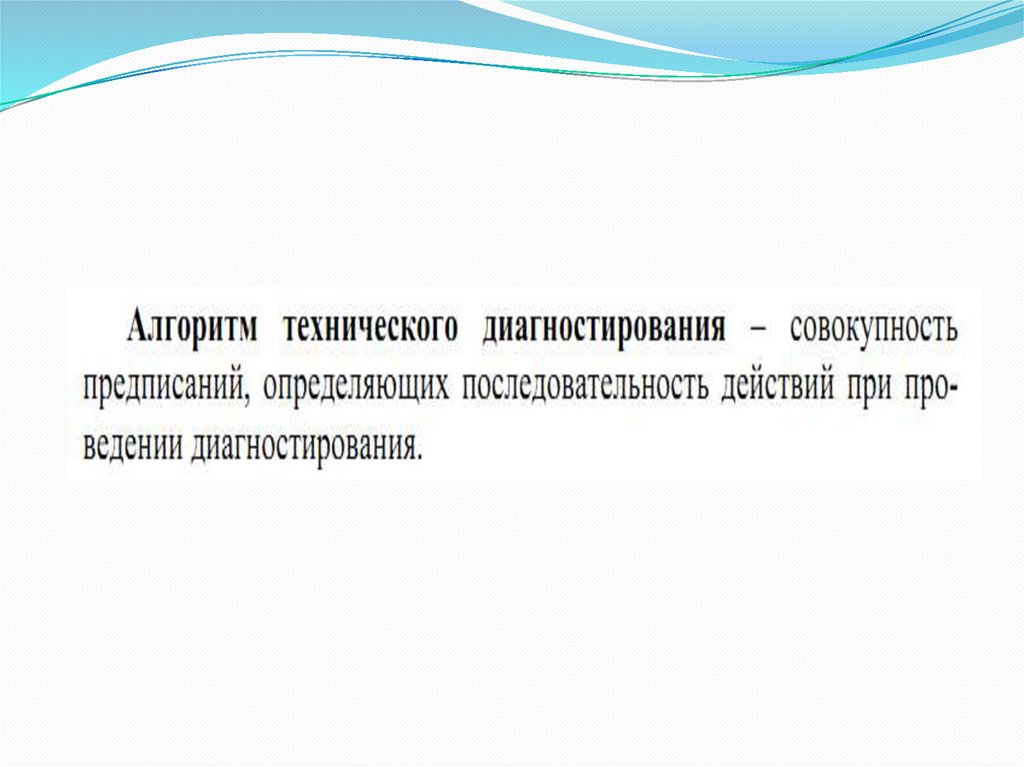 Алгоритм технического диагностирования – совокупность предписаний, определяющих последовательность действий при проведении диагностирования.